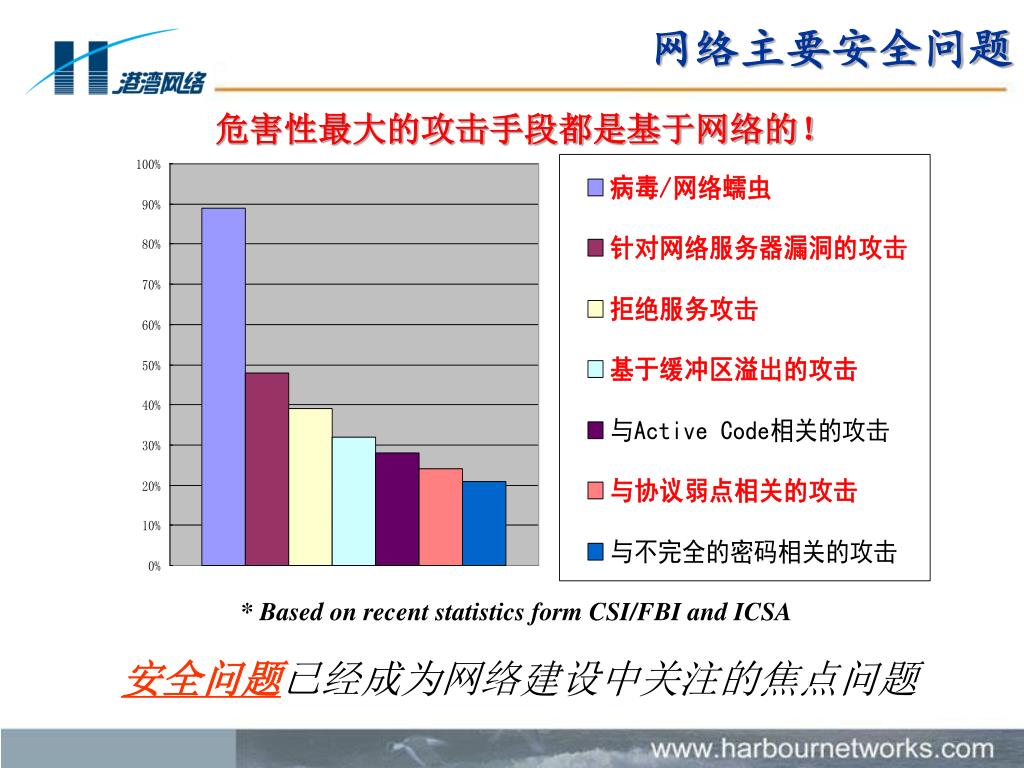 港湾网络

网络主要安全问题

危害性最大的攻击手段都是基于网络的！

100%
90%
80%
70%
60%
50%
40%
30%
20%
10%
0%

病毒/网络蠕虫
针对网络服务器漏洞的攻击
拒绝服务攻击
基于缓冲区溢出的攻击
与Active Code相关的攻击
与协议弱点相关的攻击
与不完全的密码相关的攻击

* Based on recent statistics form CSI/FBI and ICSA

安全问题已经成为网络建设中关注的焦点问题

www.harbournetworks.com